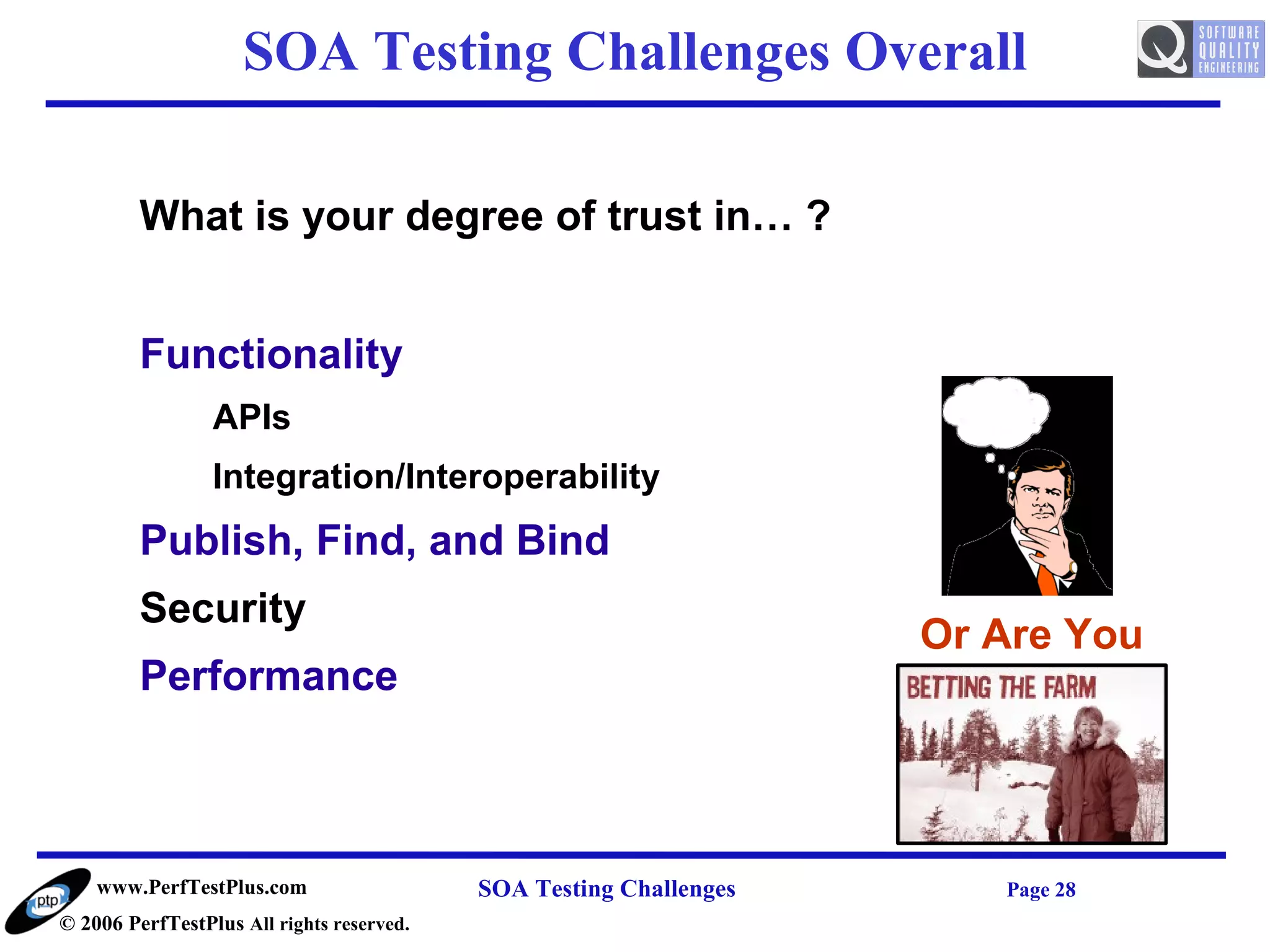 SOA Testing Challenges Overall

SOFTWARE QUALITY ENGINEERING

What is your degree of trust in… ?

Functionality

APIs

Integration/Interoperability

Publish, Find, and Bind

Security

Performance

Or Are You

BETTING THE FARM

ptp

www.PerfTestPlus.com

© 2006 PerfTestPlus All rights reserved.

SOA Testing Challenges

Page 28